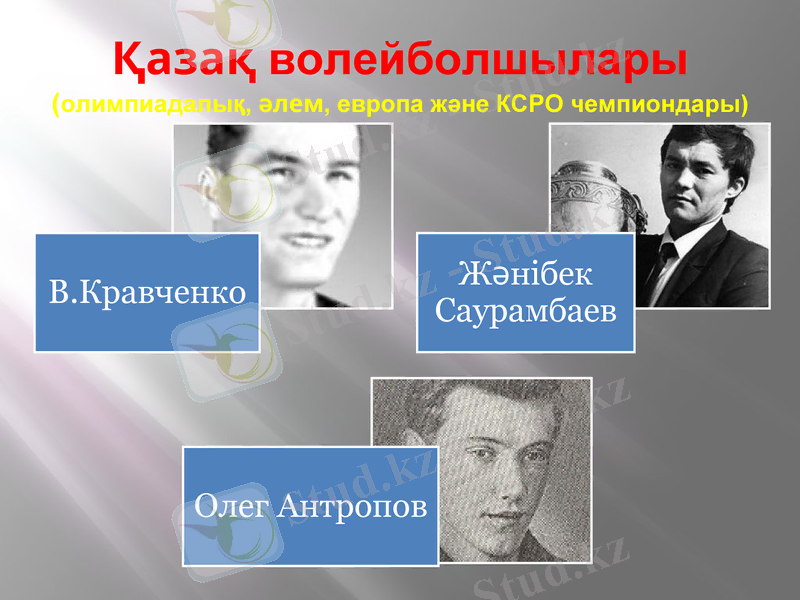 Қазақ волейболшылары
(олимпиадалық, әлем, европа және КСРО чемпиондары)

В.Кравченко

Жәнібек Саурамбаев

Олег Антропов

Stud.kz